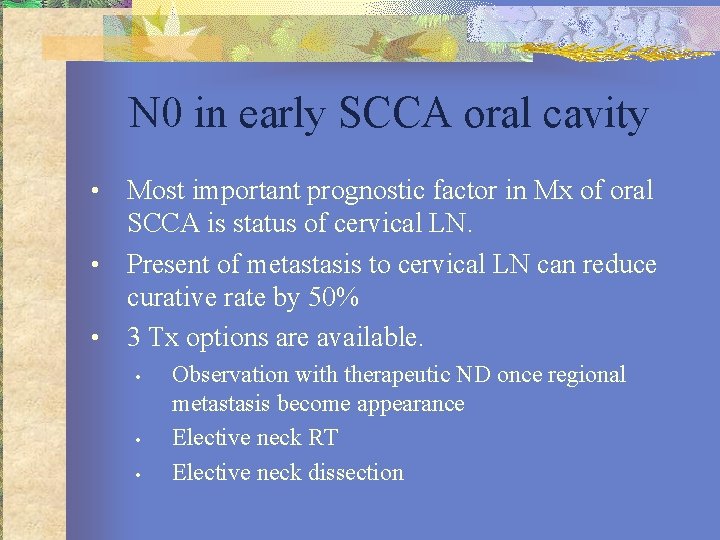 N0 in early SCCA oral cavity

• Most important prognostic factor in Mx of oral SCCA is status of cervical LN.
• Present of metastasis to cervical LN can reduce curative rate by 50%
• 3 Tx options are available.
  • Observation with therapeutic ND once regional metastasis become appearance
  • Elective neck RT
  • Elective neck dissection